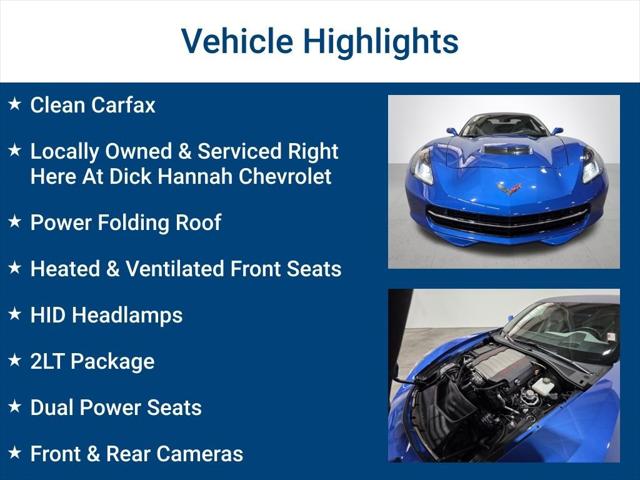 Vehicle Highlights

★ Clean Carfax

★ Locally Owned & Serviced Right Here At Dick Hannah Chevrolet

★ Power Folding Roof

★ Heated & Ventilated Front Seats

★ HID Headlamps

★ 2LT Package

★ Dual Power Seats

★ Front & Rear Cameras